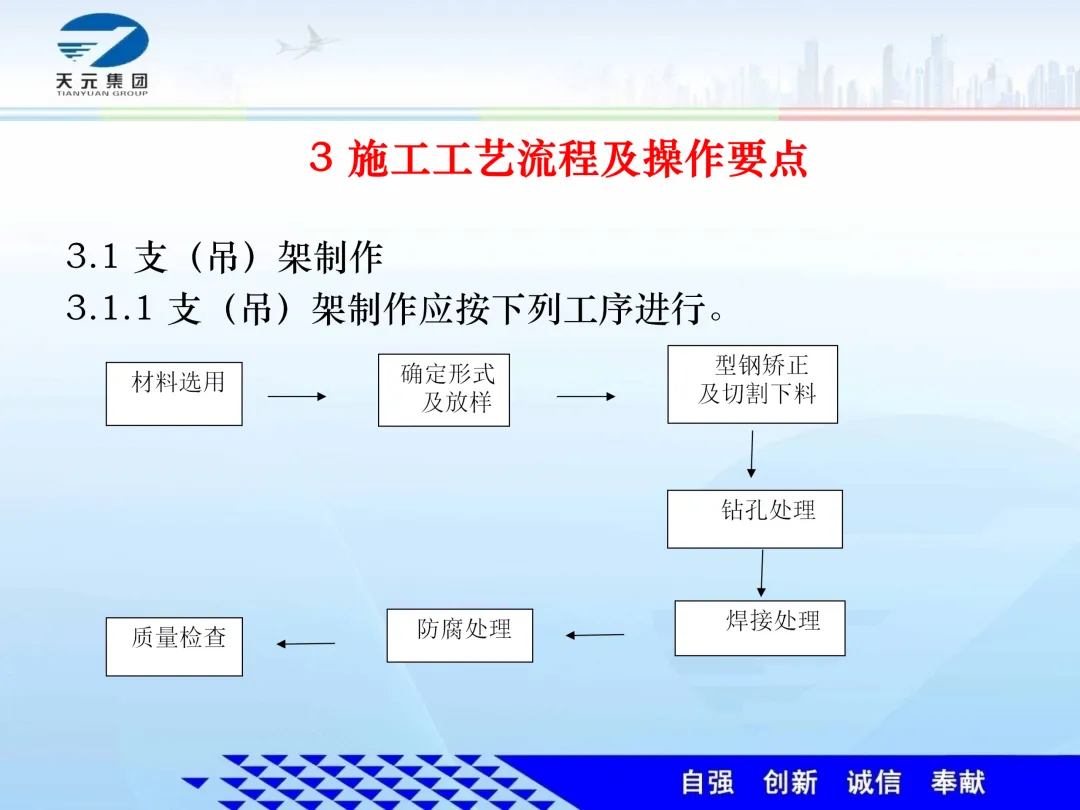 天元集团
TIANYUAN GROUP

3 施工工艺流程及操作要点

3.1 支（吊）架制作

3.1.1 支（吊）架制作应按下列工序进行。

材料选用

确定形式及放样

型钢矫正及切割下料

钻孔处理

焊接处理

防腐处理

质量检查

自强 创新 诚信 奉献